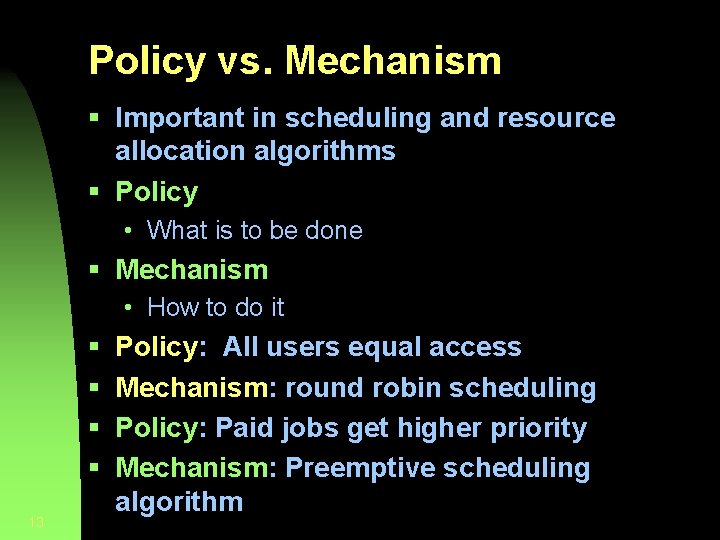 Policy vs. Mechanism

▪ Important in scheduling and resource allocation algorithms
▪ Policy
  • What is to be done
▪ Mechanism
  • How to do it
▪ Policy:  All users equal access
▪ Mechanism: round robin scheduling
▪ Policy: Paid jobs get higher priority
▪ Mechanism: Preemptive scheduling algorithm

13